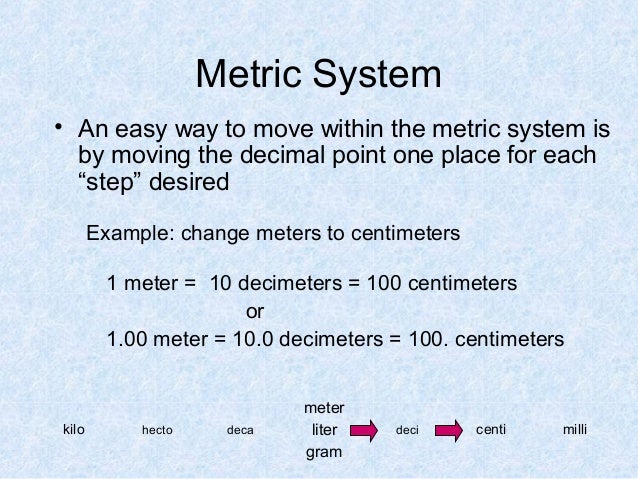 Metric System

• An easy way to move within the metric system is by moving the decimal point one place for each “step” desired

Example: change meters to centimeters

1 meter = 10 decimeters = 100 centimeters
or
1.00 meter = 10.0 decimeters = 100. centimeters

kilo hecto deca meter liter gram deci centi milli